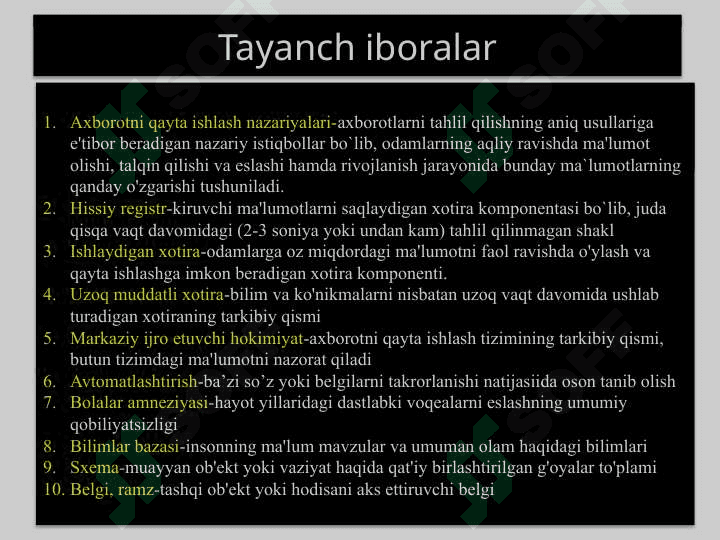 Tayanch iboralar

1. Axborotni qayta ishlash nazariyalari-axborotlarni tahlil qilishning aniq usullariga e'tibor beradigan nazariy istiqbollar bo`lib, odamlarning aqliy ravishda ma'lumot olishi, talqin qilishi va eslashi hamda rivojlanish jarayonida bunday ma`lumotlarning qanday o'zgarishi tushuniladi.
2. Hissiy registr-kiruvchi ma'lumotlarni saqlaydigan xotira komponentasi bo`lib, juda qisqa vaqt davomidagi (2-3 soniya yoki undan kam) tahlil qilinmagan shakl
3. Ishlaydigan xotira-odamlarga oz miqdordagi ma'lumotni faol ravishda o'ylash va qayta ishlashga imkon beradigan xotira komponenti.
4. Uzoq muddatli xotira-bilim va ko'nikmalarni nisbatan uzoq vaqt davomida ushlab turadigan xotiraning tarkibiy qismi
5. Markaziy ijro etuvchi hokimiyat-axborotni qayta ishlash tizimining tarkibiy qismi, butun tizimdagi ma'lumotni nazorat qiladi
6. Avtomatlashtirish-ba’zi so’z yoki belgilarni takrorlanishi natijasiida oson tanib olish
7. Bolalar amneziyasi-hayot yillaridagi dastlabki voqealarni eslashning umumiy qobiliyatsizligi
8. Bilimlar bazasi-insonning ma'lum mavzular va umuman olam haqidagi bilimlari
9. Sxema-muayyan ob'ekt yoki vaziyat haqida qat'iy birlashtirilgan g'oyalar to'plami
10. Belgi, ramz-tashqi ob'ekt yoki hodisani aks ettiruvchi belgi